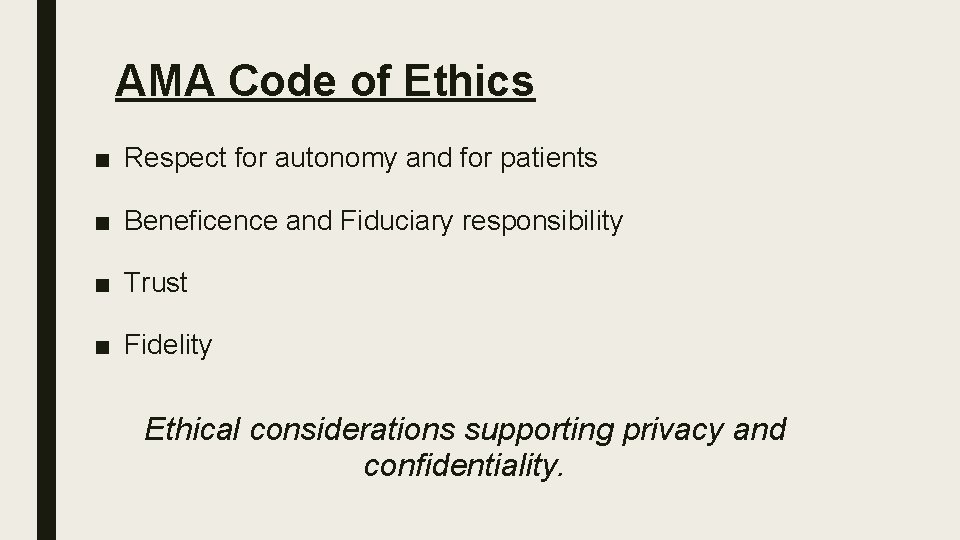 AMA Code of Ethics

■ Respect for autonomy and for patients

■ Beneficence and Fiduciary responsibility

■ Trust

■ Fidelity

Ethical considerations supporting privacy and confidentiality.